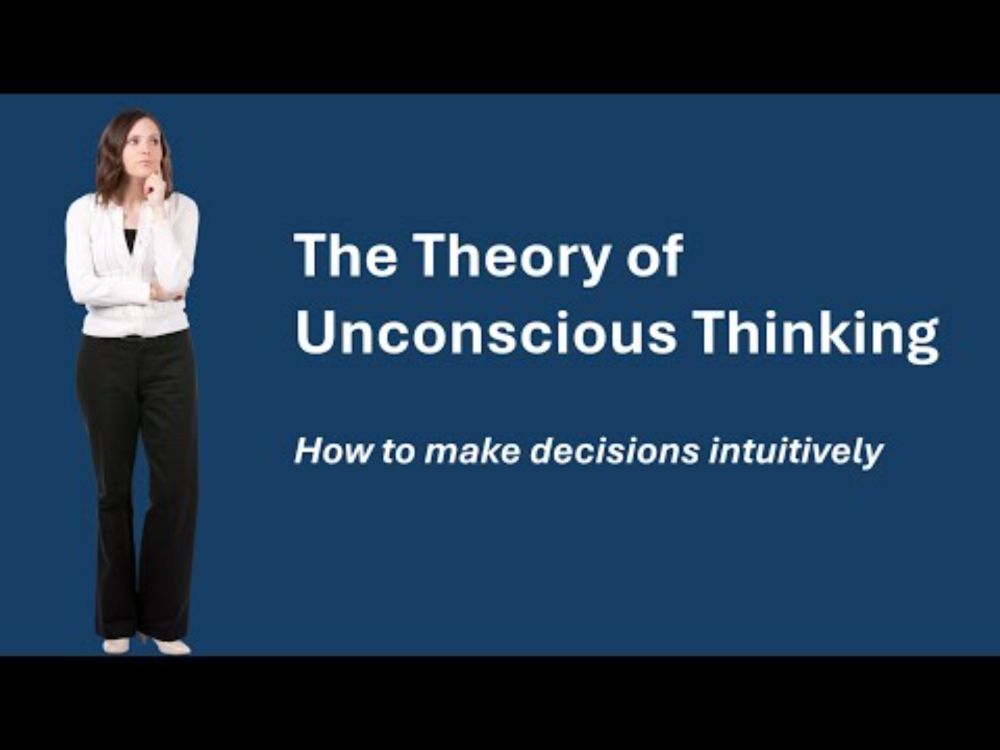 The Theory of Unconscious Thinking

How to make decisions intuitively